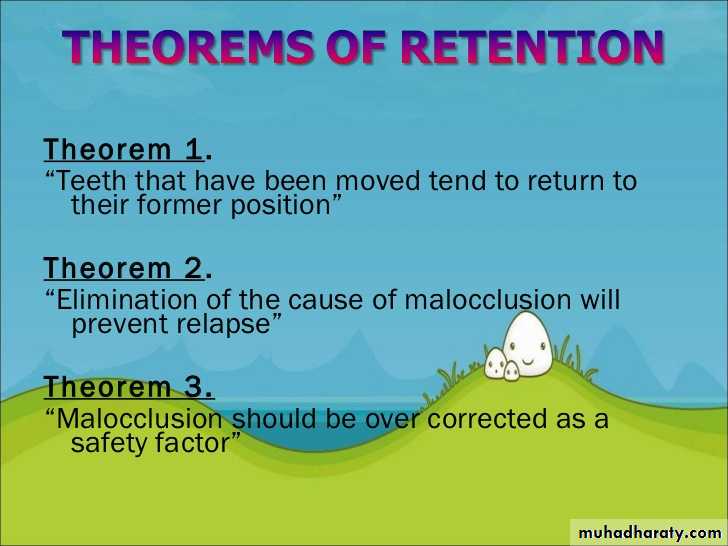 THEOREMS OF RETENTION

Theorem 1.
“Teeth that have been moved tend to return to their former position”

Theorem 2.
“Elimination of the cause of malocclusion will prevent relapse”

Theorem 3.
“Malocclusion should be over corrected as a safety factor”

muhadharaty.com